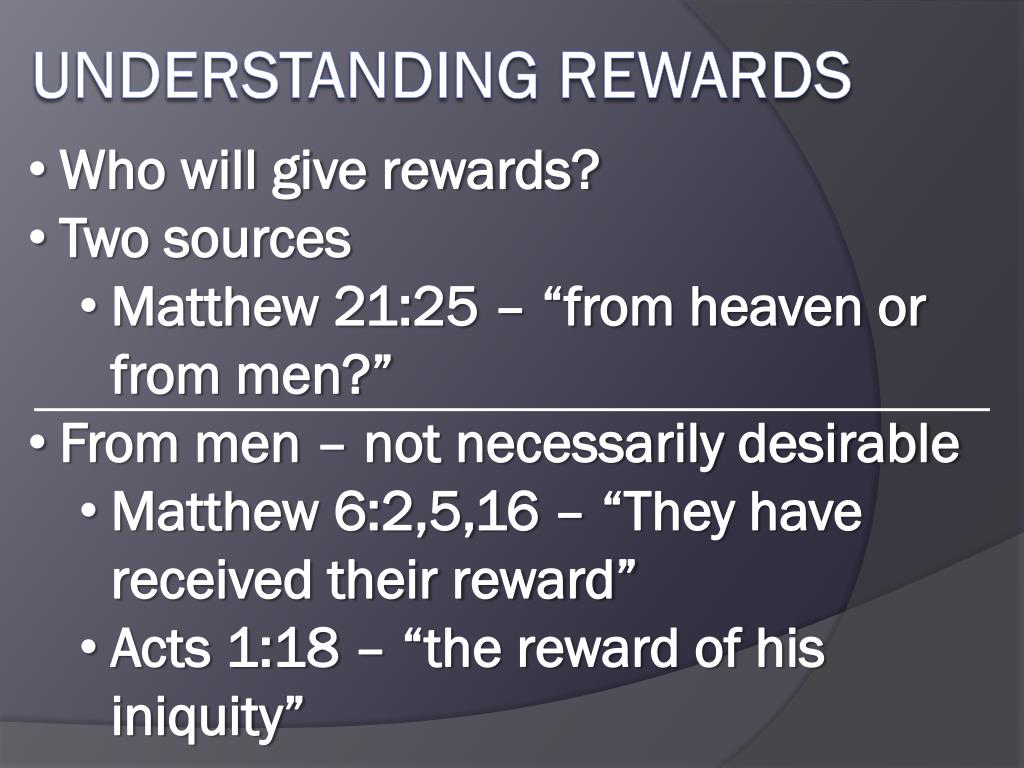 UNDERSTANDING REWARDS

• Who will give rewards?
• Two sources
• Matthew 21:25 – “from heaven or from men?”

• From men – not necessarily desirable
• Matthew 6:2,5,16 – “They have received their reward”
• Acts 1:18 – “the reward of his iniquity”